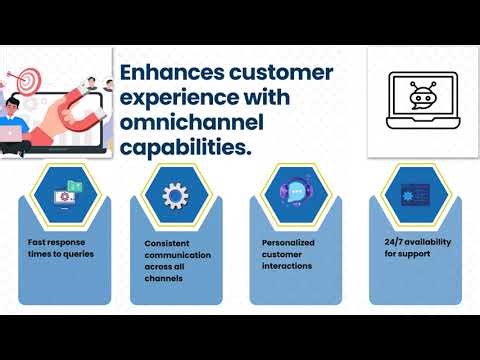 Enhances customer experience with omnichannel capabilities.

Fast response times to queries

Consistent communication across all channels

Personalized customer interactions

24/7 availability for support